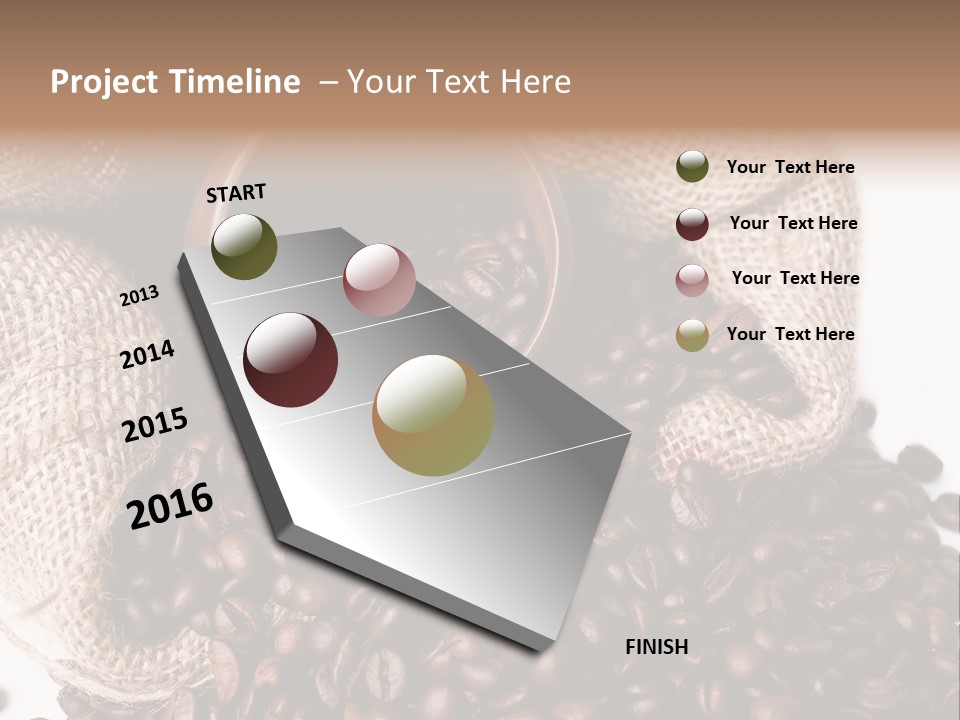 Project Timeline – Your Text Here

START

2013

2014

2015

2016

FINISH

Your Text Here

Your Text Here

Your Text Here

Your Text Here